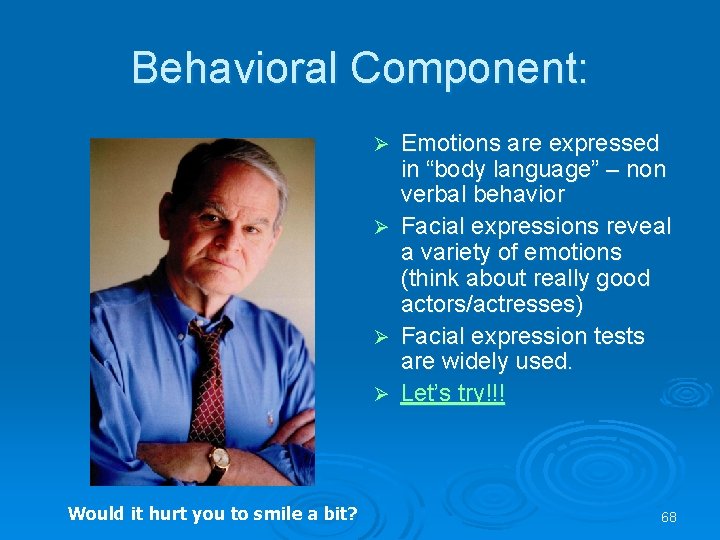 Behavioral Component:

➢ Emotions are expressed in “body language” – non verbal behavior
➢ Facial expressions reveal a variety of emotions (think about really good actors/actresses)
➢ Facial expression tests are widely used.
➢ Let’s try!!!

Would it hurt you to smile a bit?

68